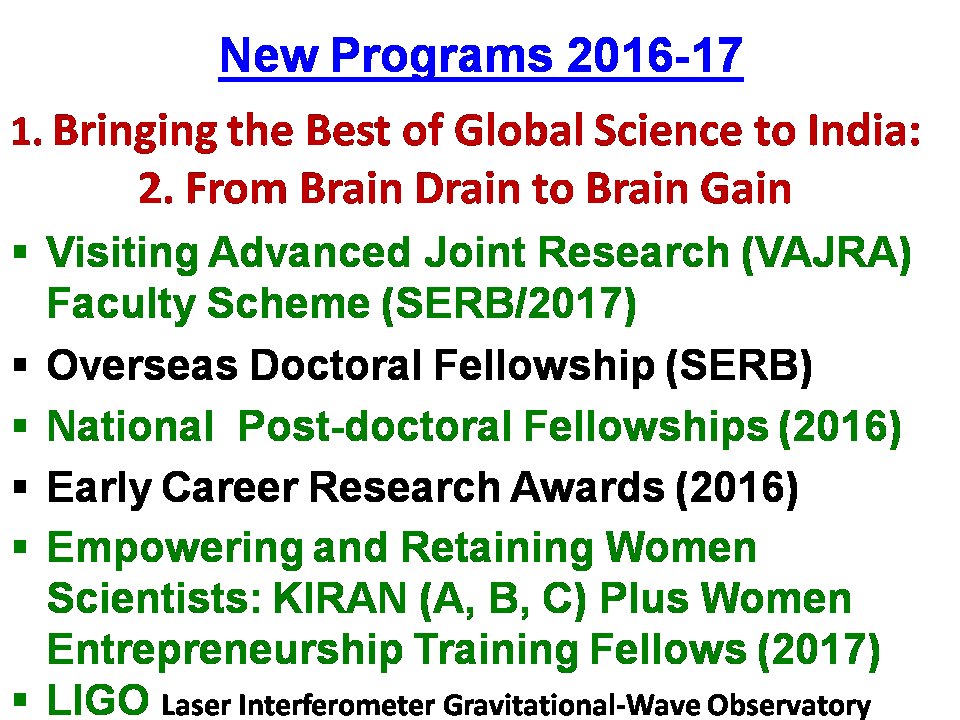 New Programs 2016-17

1. Bringing the Best of Global Science to India:
2. From Brain Drain to Brain Gain

▪ Visiting Advanced Joint Research (VAJRA) Faculty Scheme (SERB/2017)
▪ Overseas Doctoral Fellowship (SERB)
▪ National Post-doctoral Fellowships (2016)
▪ Early Career Research Awards (2016)
▪ Empowering and Retaining Women Scientists: KIRAN (A, B, C) Plus Women Entrepreneurship Training Fellows (2017)
▪ LIGO Laser Interferometer Gravitational-Wave Observatory